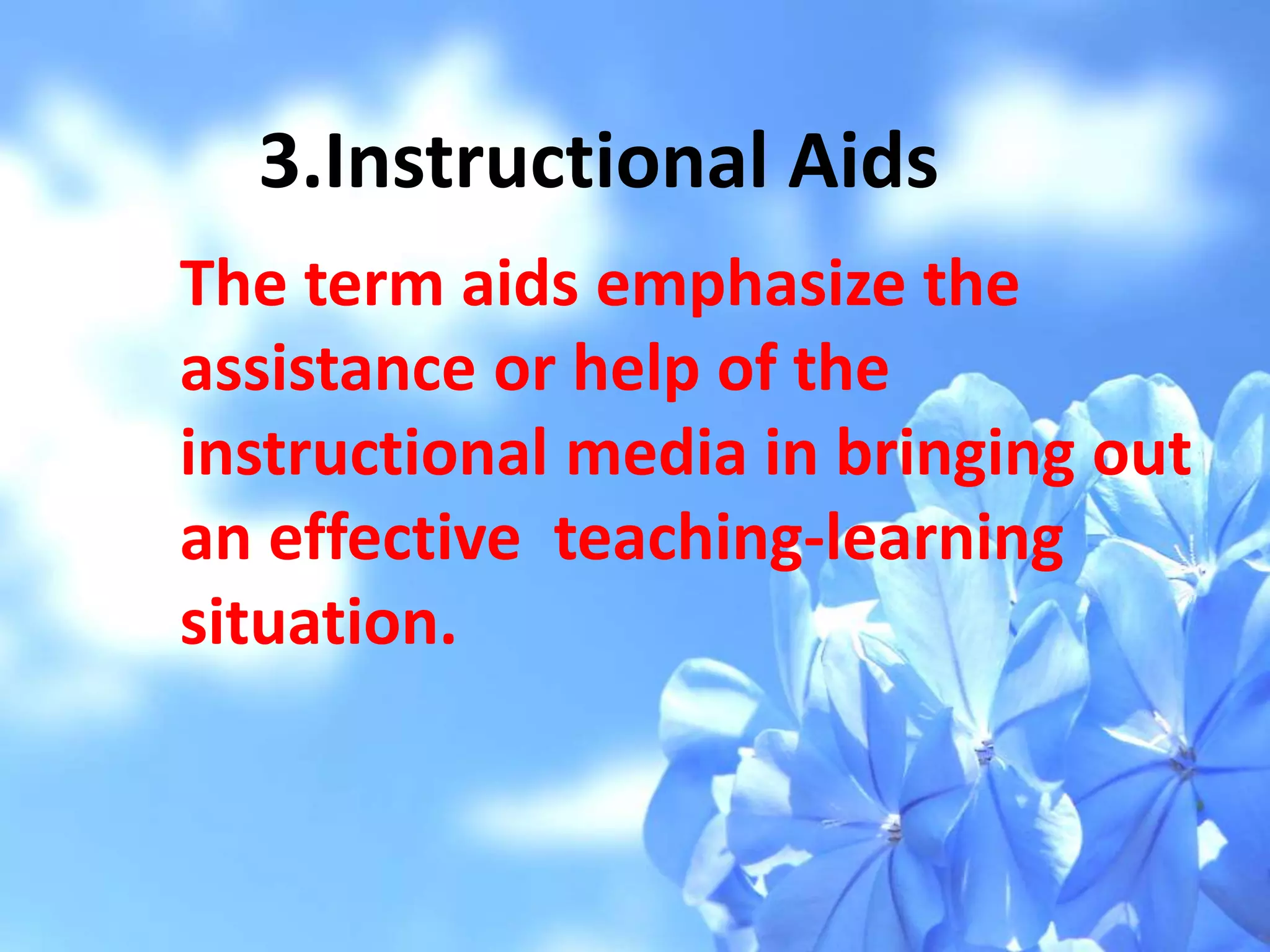 3.Instructional Aids

The term aids emphasize the assistance or help of the instructional media in bringing out an effective teaching-learning situation.